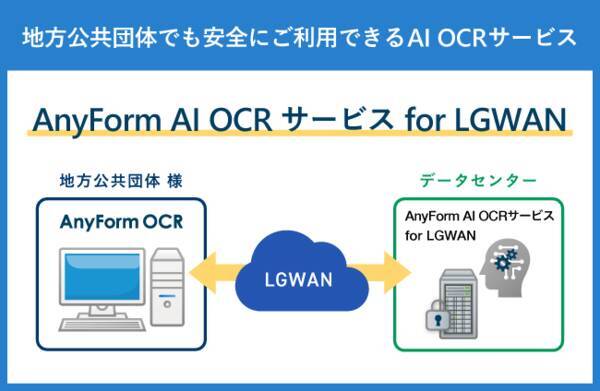 地方公共団体でも安全にご利用できるAI OCRサービス

AnyForm AI OCR サービス for LGWAN

地方公共団体 様

AnyForm OCR

LGWAN

データセンター

AnyForm AI OCRサービス for LGWAN